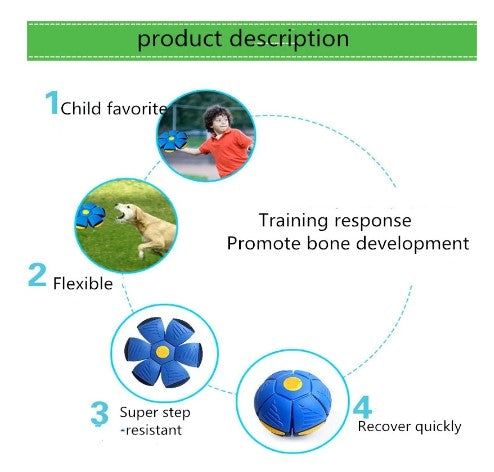 product description

1 Child favorite

Training response
Promote bone development

2 Flexible

3 Super step -resistant

4 Recover quickly